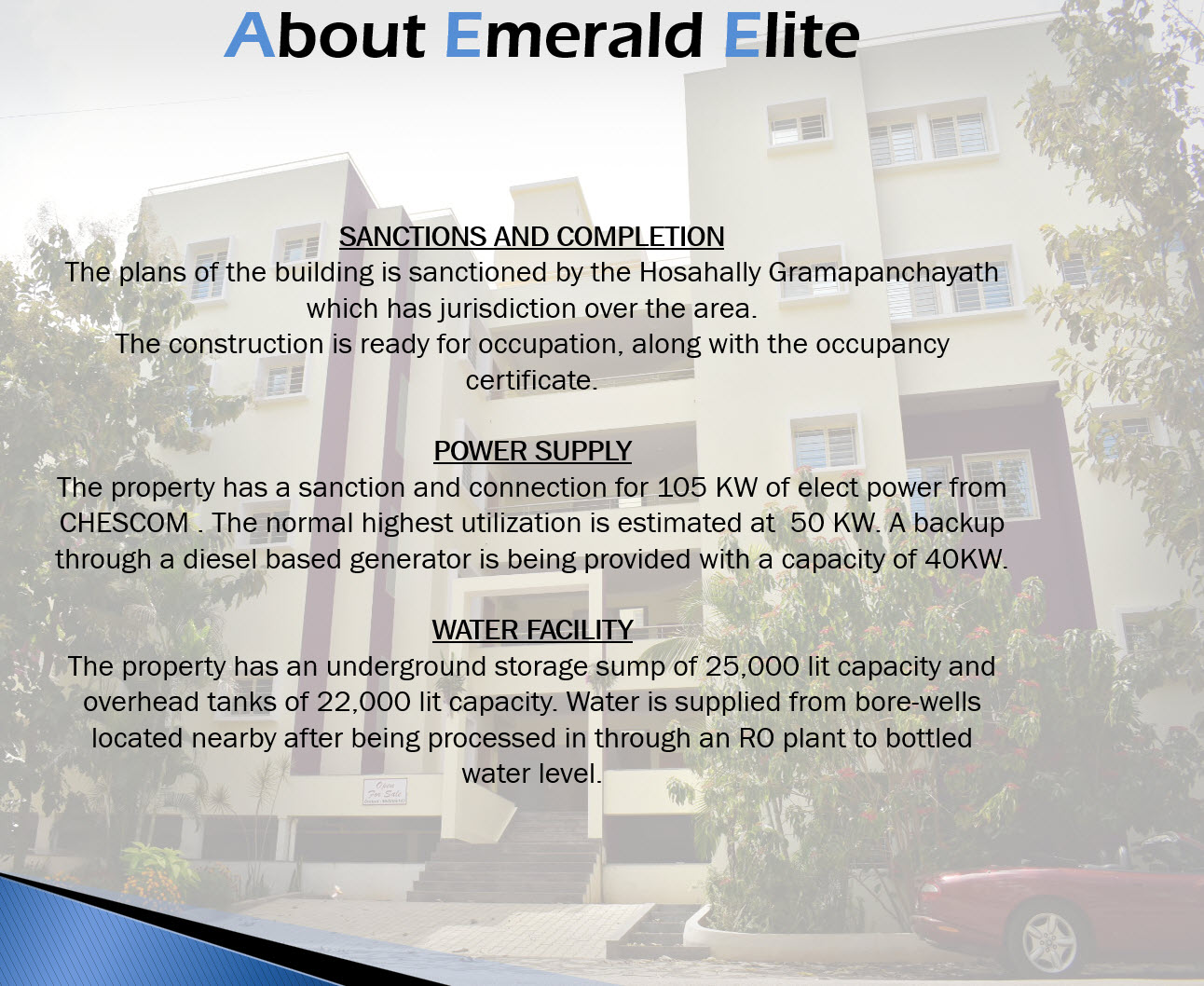 About Emerald Elite

SANCTIONS AND COMPLETION
The plans of the building is sanctioned by the Hosahally Gramapanchayath which has jurisdiction over the area.
The construction is ready for occupation, along with the occupancy certificate.

POWER SUPPLY
The property has a sanction and connection for 105 KW of elect power from CHESCOM . The normal highest utilization is estimated at 50 KW. A backup through a diesel based generator is being provided with a capacity of 40KW.

WATER FACILITY
The property has an underground storage sump of 25,000 lit capacity and overhead tanks of 22,000 lit capacity. Water is supplied from bore-wells located nearby after being processed in through an RO plant to bottled water level.

Open For Sale